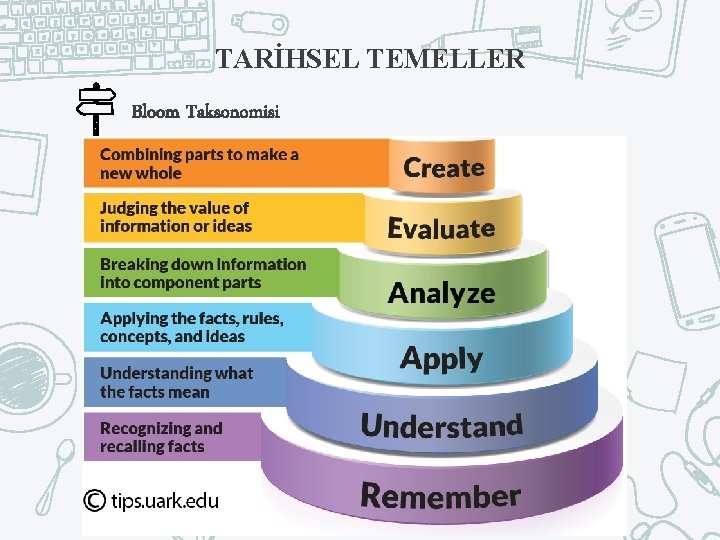 TARİHSEL TEMELLER

Bloom Taksonomisi

Combining parts to make a new whole
Create

Judging the value of information or ideas
Evaluate

Breaking down information into component parts
Analyze

Applying the facts, rules, concepts, and ideas
Apply

Understanding what the facts mean
Understand

Recognizing and recalling facts
Remember

© tips.uark.edu